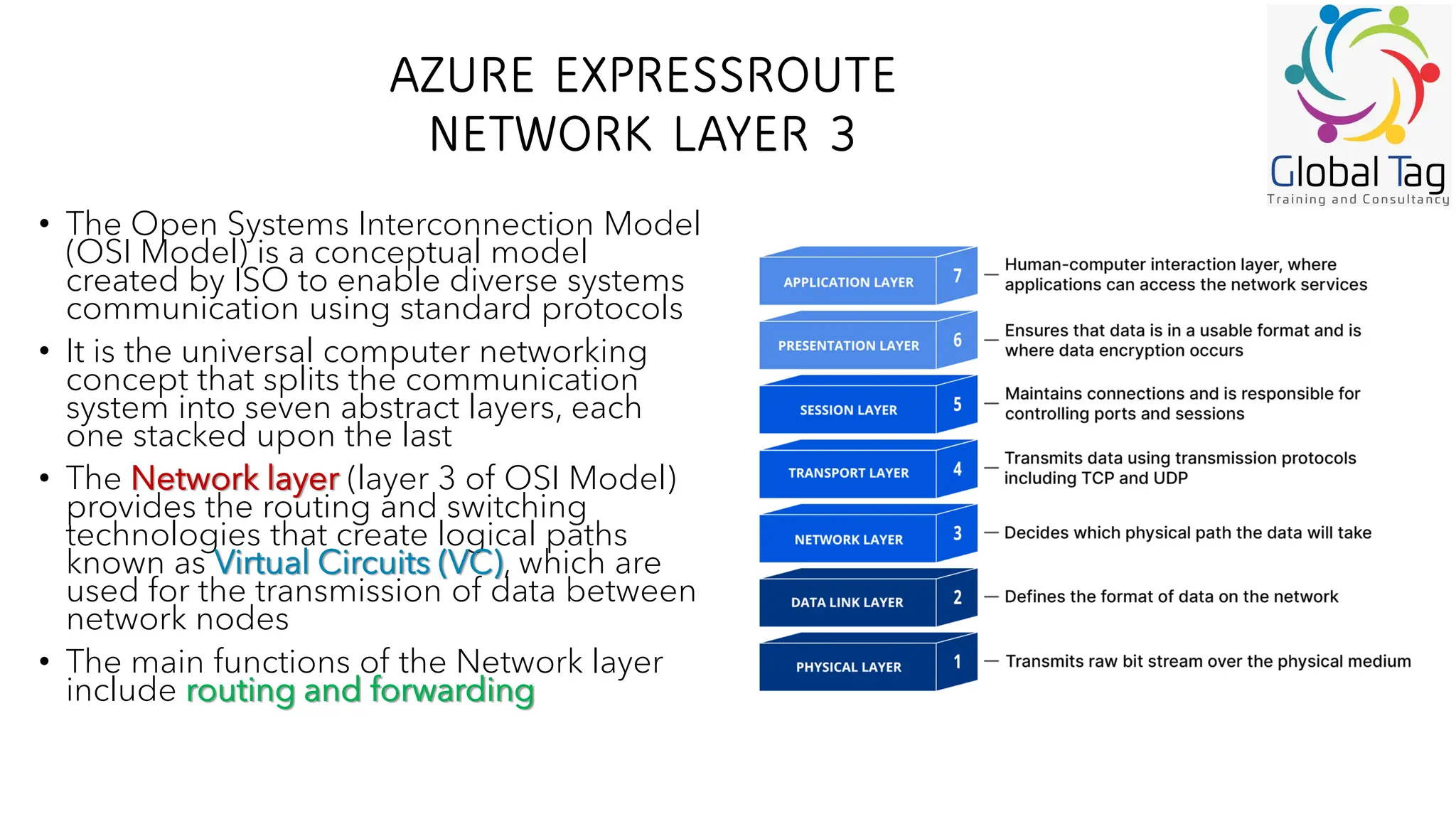 AZURE EXPRESSROUTE
NETWORK LAYER 3

Global Tag
Training and Consultancy

• The Open Systems Interconnection Model (OSI Model) is a conceptual model created by ISO to enable diverse systems communication using standard protocols
• It is the universal computer networking concept that splits the communication system into seven abstract layers, each one stacked upon the last
• The Network layer (layer 3 of OSI Model) provides the routing and switching technologies that create logical paths known as Virtual Circuits (VC), which are used for the transmission of data between network nodes
• The main functions of the Network layer include routing and forwarding

APPLICATION LAYER 7 — Human-computer interaction layer, where applications can access the network services
PRESENTATION LAYER 6 — Ensures that data is in a usable format and is where data encryption occurs
SESSION LAYER 5 — Maintains connections and is responsible for controlling ports and sessions
TRANSPORT LAYER 4 — Transmits data using transmission protocols including TCP and UDP
NETWORK LAYER 3 — Decides which physical path the data will take
DATA LINK LAYER 2 — Defines the format of data on the network
PHYSICAL LAYER 1 — Transmits raw bit stream over the physical medium